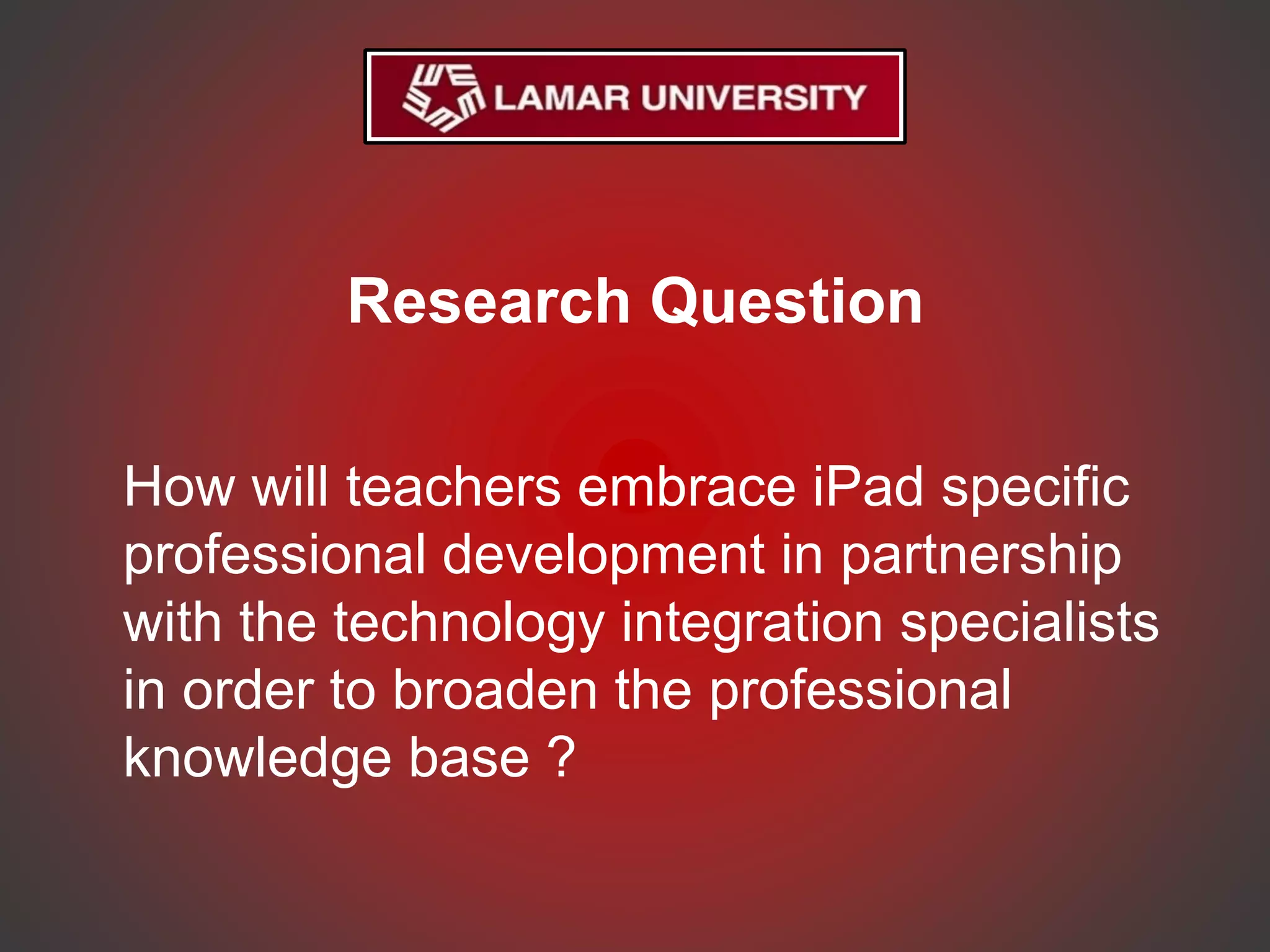 LAMAR UNIVERSITY

Research Question

How will teachers embrace iPad specific professional development in partnership with the technology integration specialists in order to broaden the professional knowledge base ?